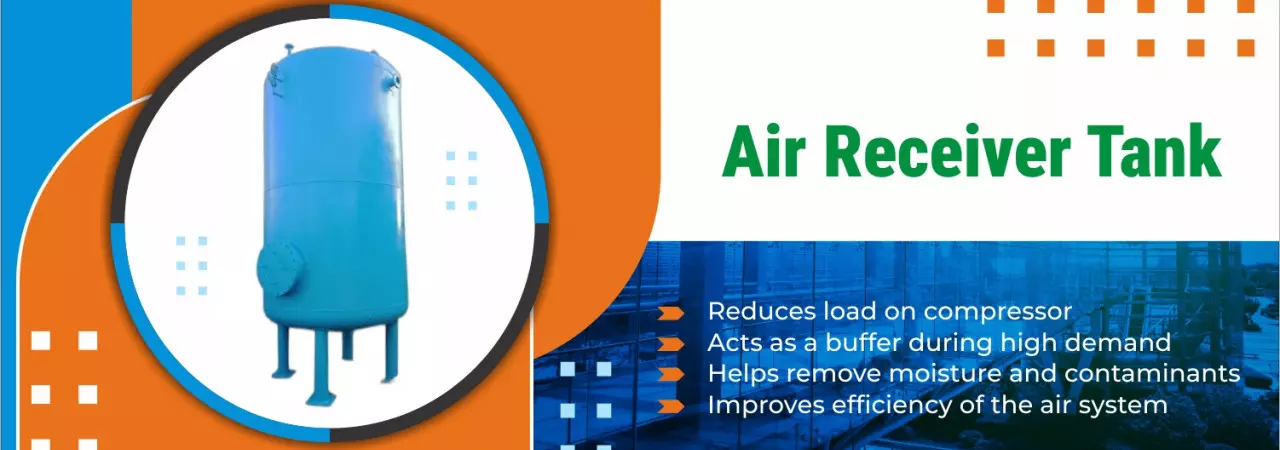 Air Receiver Tank

Reduces load on compressor
Acts as a buffer during high demand
Helps remove moisture and contaminants
Improves efficiency of the air system